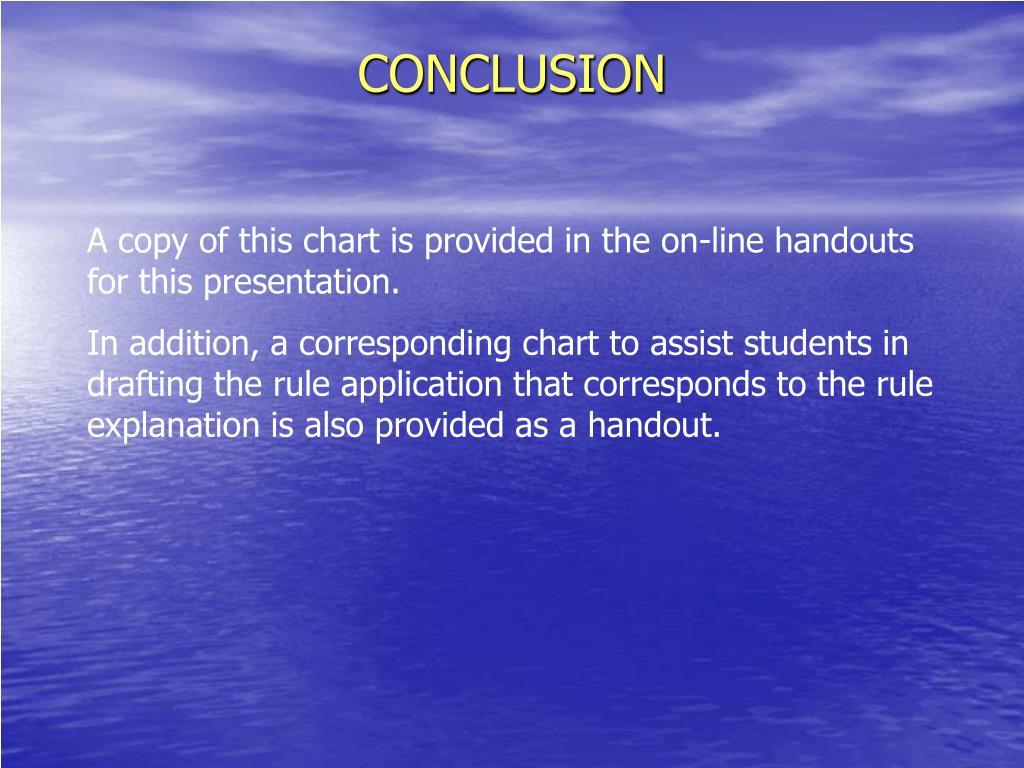 CONCLUSION

A copy of this chart is provided in the on-line handouts for this presentation.

In addition, a corresponding chart to assist students in drafting the rule application that corresponds to the rule explanation is also provided as a handout.